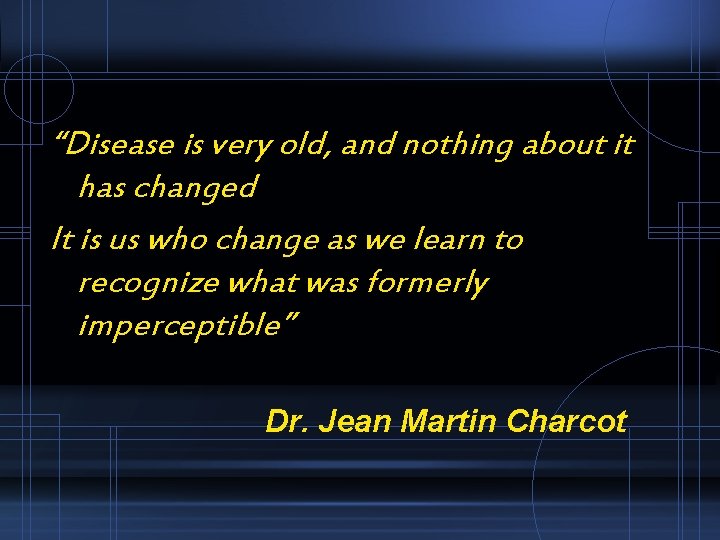 “Disease is very old, and nothing about it has changed

It is us who change as we learn to recognize what was formerly imperceptible”

Dr. Jean Martin Charcot